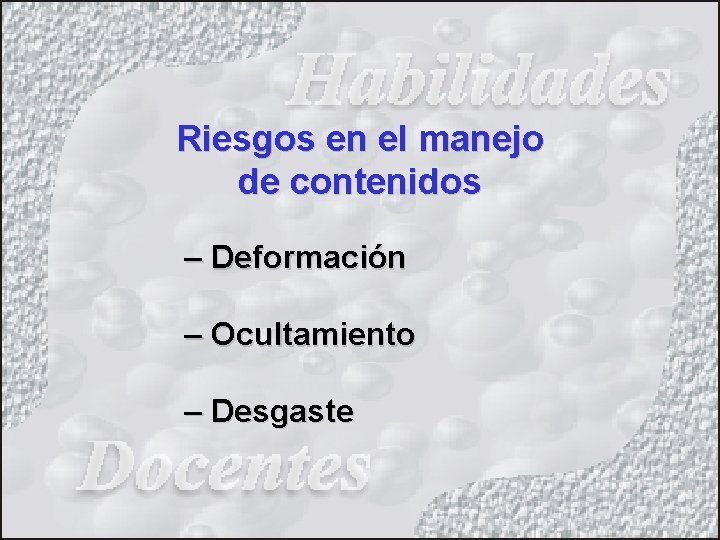 Habilidades

Riesgos en el manejo de contenidos

– Deformación

– Ocultamiento

– Desgaste

Docentes